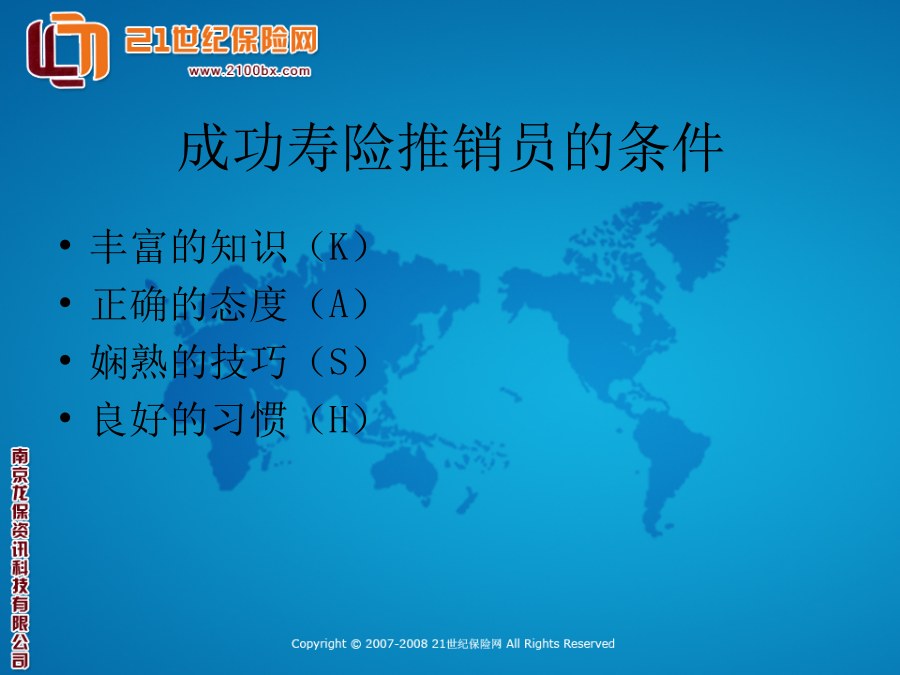 21世纪保险网
www.2100bx.com

成功寿险推销员的条件

• 丰富的知识（K）
• 正确的态度（A）
• 娴熟的技巧（S）
• 良好的习惯（H）

南京龙保资讯科技有限公司

Copyright © 2007-2008 21世纪保险网 All Rights Reserved